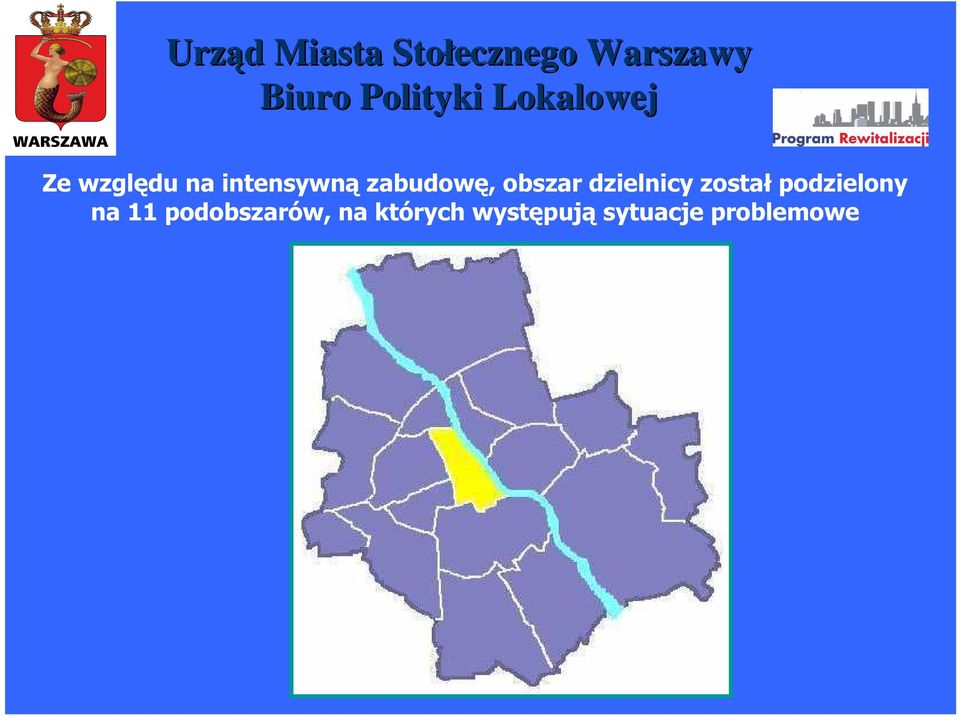 WARSZAWA

Urząd Miasta Stołecznego Warszawy
Biuro Polityki Lokalowej

Program Rewitalizacji

Ze względu na intensywną zabudowę, obszar dzielnicy został podzielony na 11 podobszarów, na których występują sytuacje problemowe